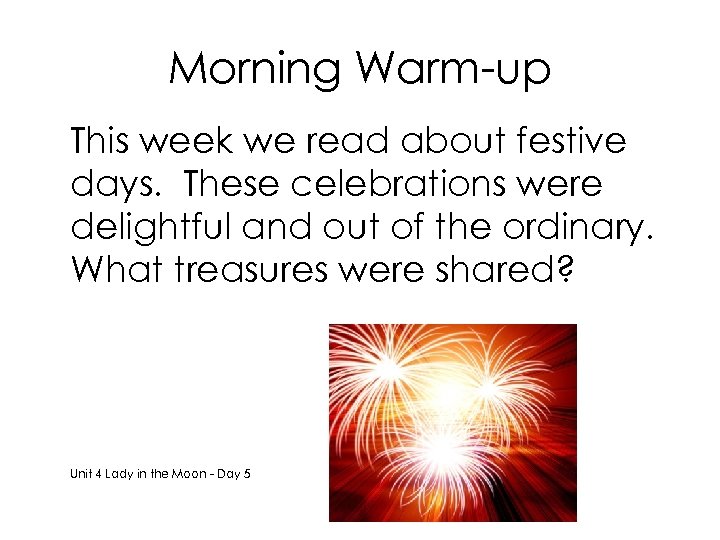 Morning Warm-up

This week we read about festive days. These celebrations were delightful and out of the ordinary. What treasures were shared?

Unit 4 Lady in the Moon - Day 5